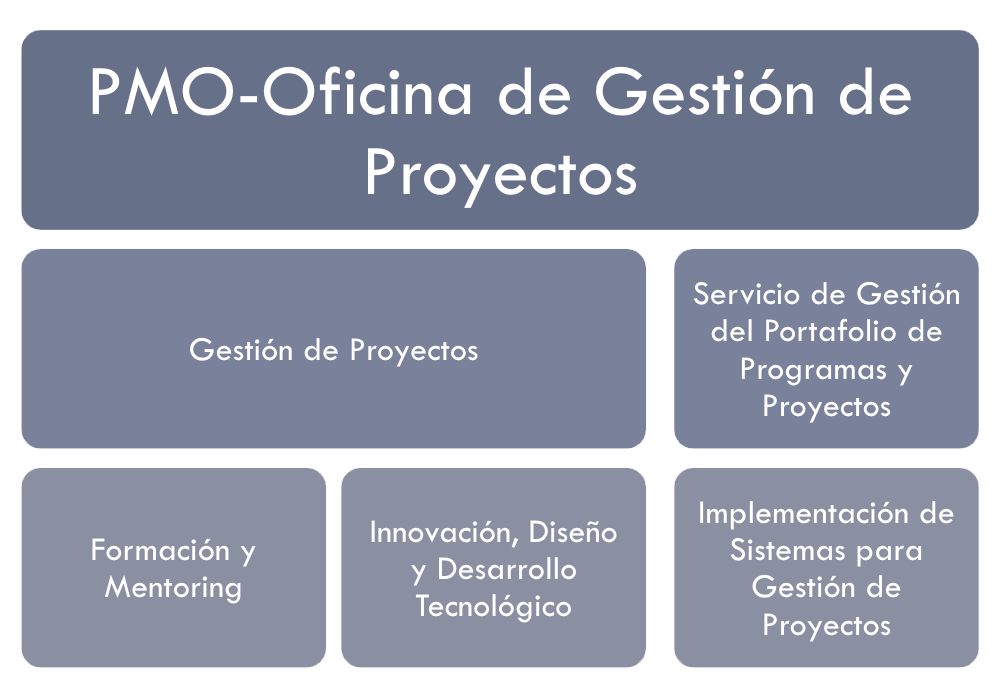 PMO-Oficina de Gestión de Proyectos

Gestión de Proyectos

Servicio de Gestión del Portafolio de Programas y Proyectos

Formación y Mentoring

Innovación, Diseño y Desarrollo Tecnológico

Implementación de Sistemas para Gestión de Proyectos